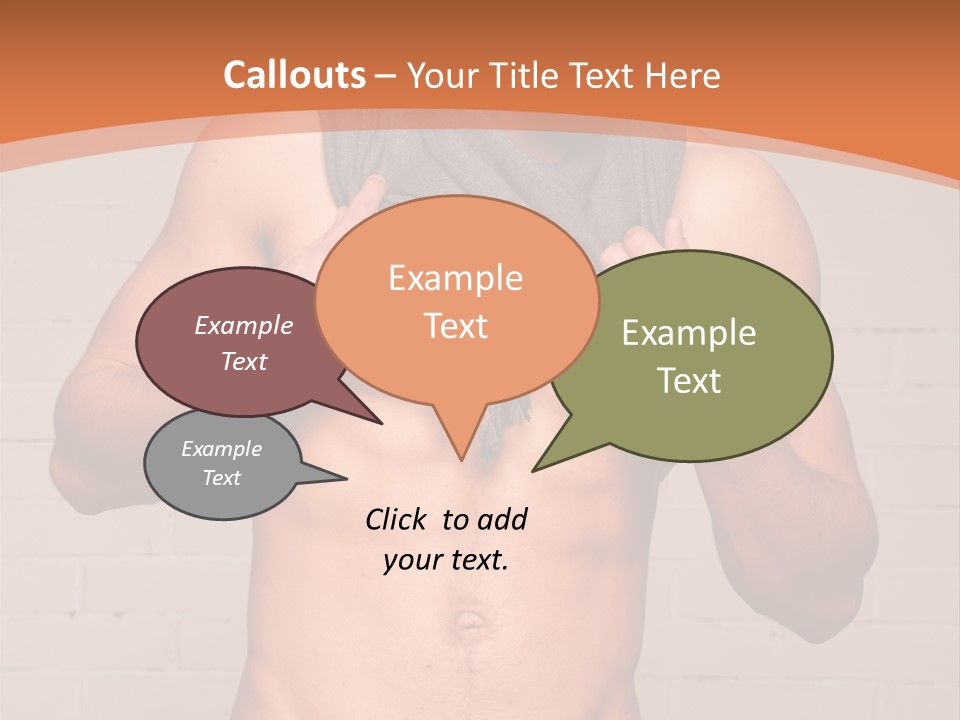 Callouts – Your Title Text Here

Example Text

Example Text

Example Text

Example Text

Click to add your text.